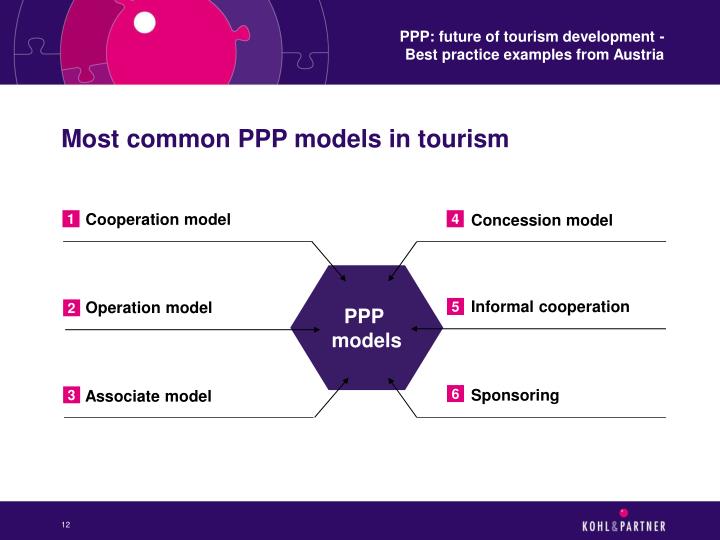 PPP: future of tourism development - Best practice examples from Austria

Most common PPP models in tourism

1 Cooperation model

2 Operation model

3 Associate model

PPP models

4 Concession model

5 Informal cooperation

6 Sponsoring

12

KOHL&PARTNER